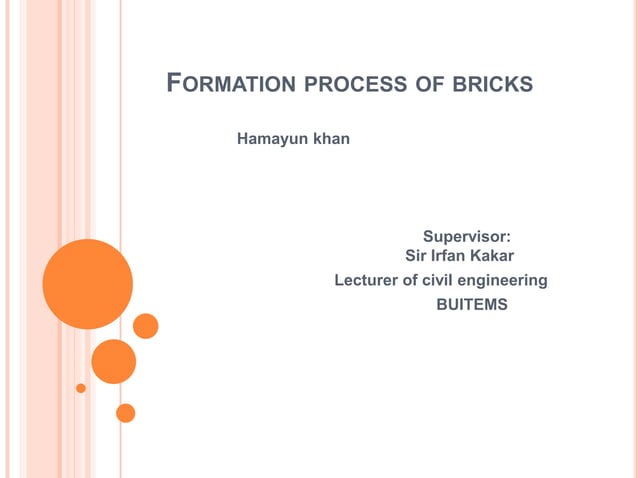 FORMATION PROCESS OF BRICKS

Hamayun khan

Supervisor:
Sir Irfan Kakar
Lecturer of civil engineering
BUITEMS